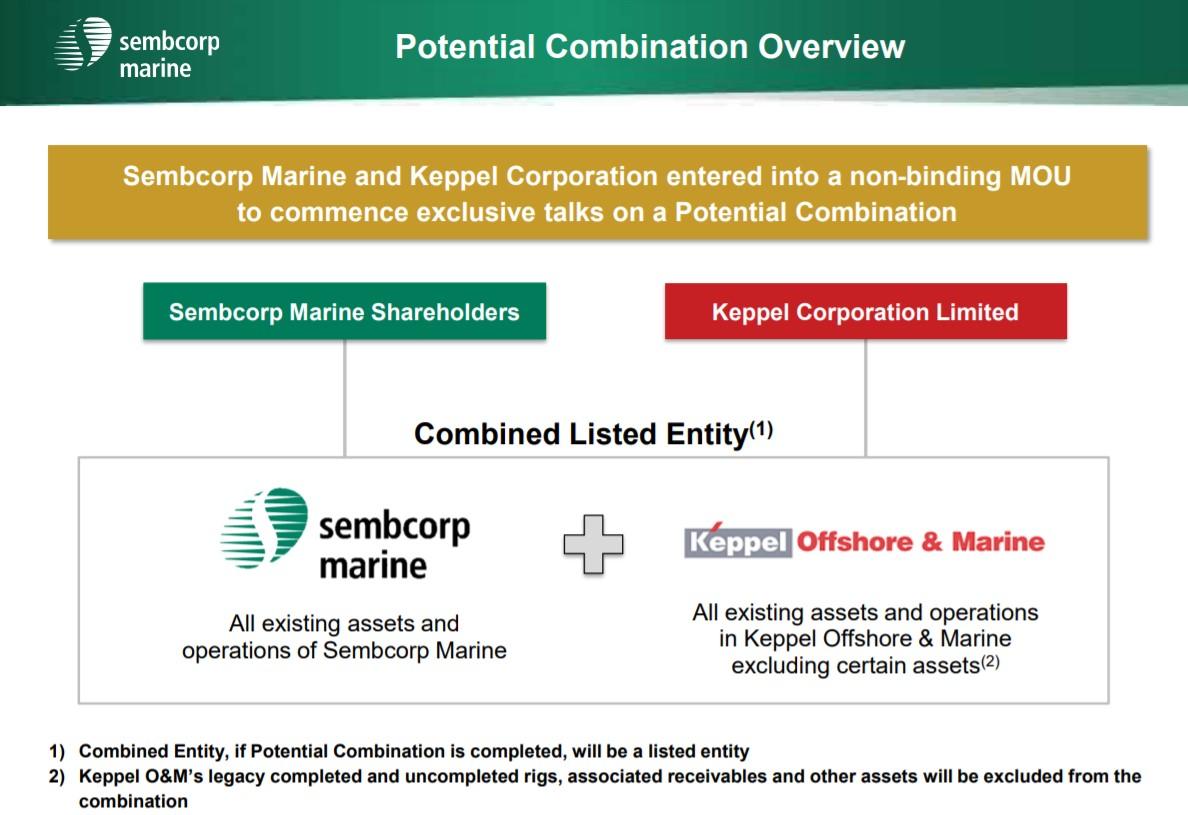 sembcorp marine

Potential Combination Overview

Sembcorp Marine and Keppel Corporation entered into a non-binding MOU to commence exclusive talks on a Potential Combination

Sembcorp Marine Shareholders

Keppel Corporation Limited

Combined Listed Entity$^{(1)}$

sembcorp marine

All existing assets and operations of Sembcorp Marine

Keppel Offshore & Marine

All existing assets and operations in Keppel Offshore & Marine excluding certain assets$^{(2)}$

1) Combined Entity, if Potential Combination is completed, will be a listed entity
2) Keppel O&M's legacy completed and uncompleted rigs, associated receivables and other assets will be excluded from the combination